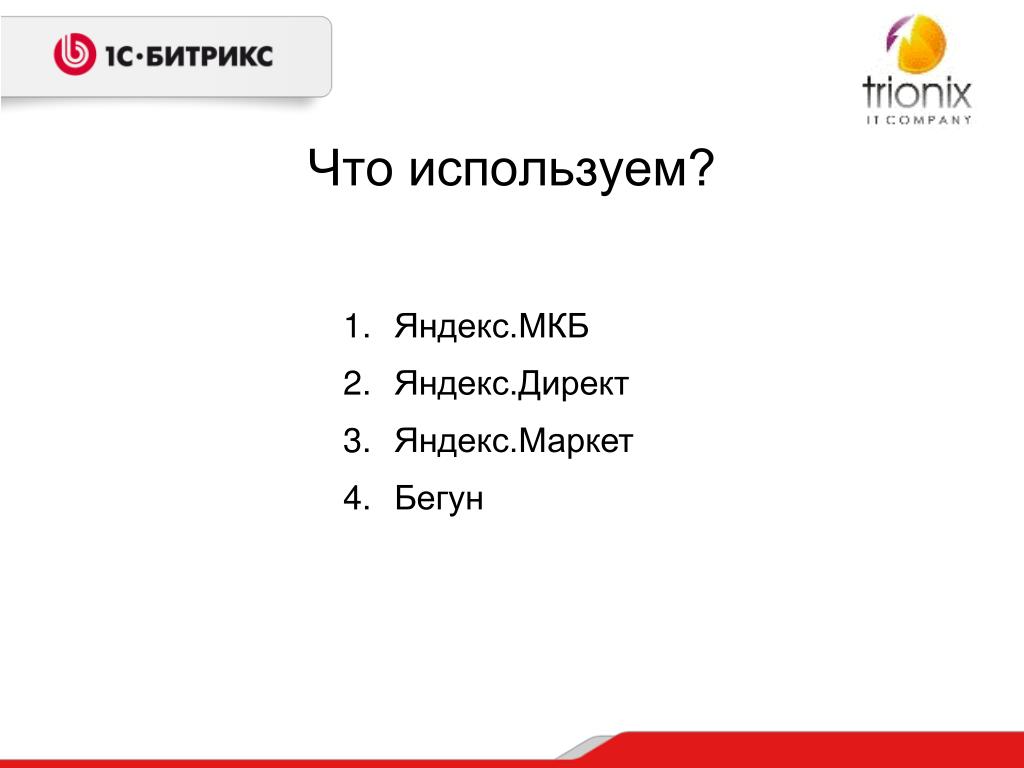 1С·БИТРИКС

trionix
IT COMPANY

Что используем?

1. Яндекс.МКБ
2. Яндекс.Директ
3. Яндекс.Маркет
4. Бегун